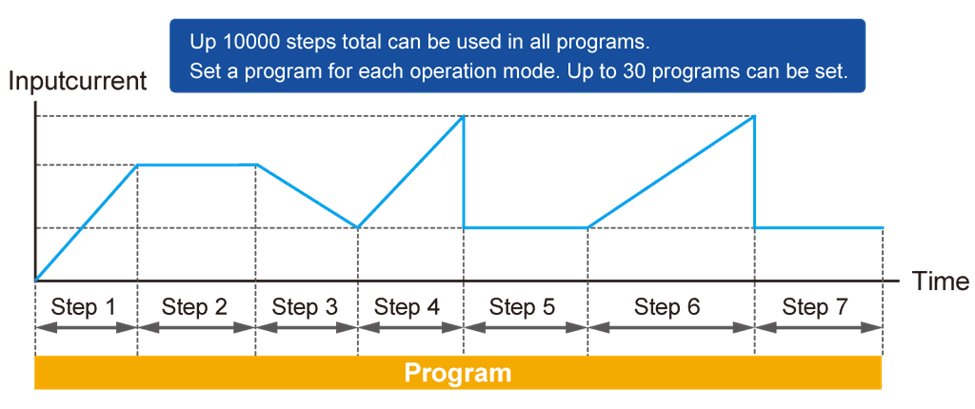 Up 10000 steps total can be used in all programs.
Set a program for each operation mode. Up to 30 programs can be set.

Inputcurrent

Time

Step 1
Step 2
Step 3
Step 4
Step 5
Step 6
Step 7

Program